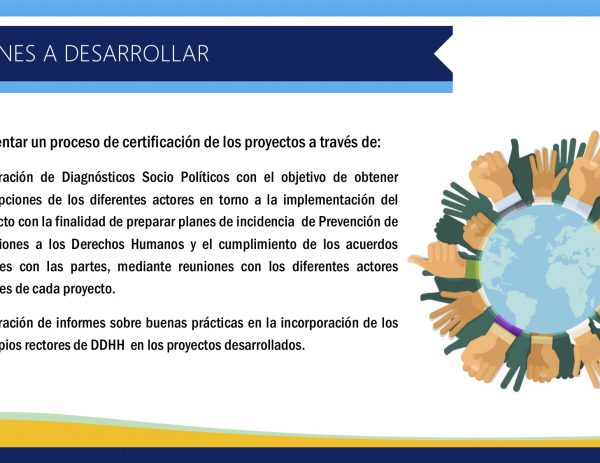 NES A DESARROLLAR

entar un proceso de certificación de los proyectos a través de:

ración de Diagnósticos Socio Políticos con el objetivo de obtener pciones de los diferentes actores en torno a la implementación del cto con la finalidad de preparar planes de incidencia de Prevención de iones a los Derechos Humanos y el cumplimiento de los acuerdos es con las partes, mediante reuniones con los diferentes actores es de cada proyecto.

ración de informes sobre buenas prácticas en la incorporación de los pios rectores de DDHH en los proyectos desarrollados.